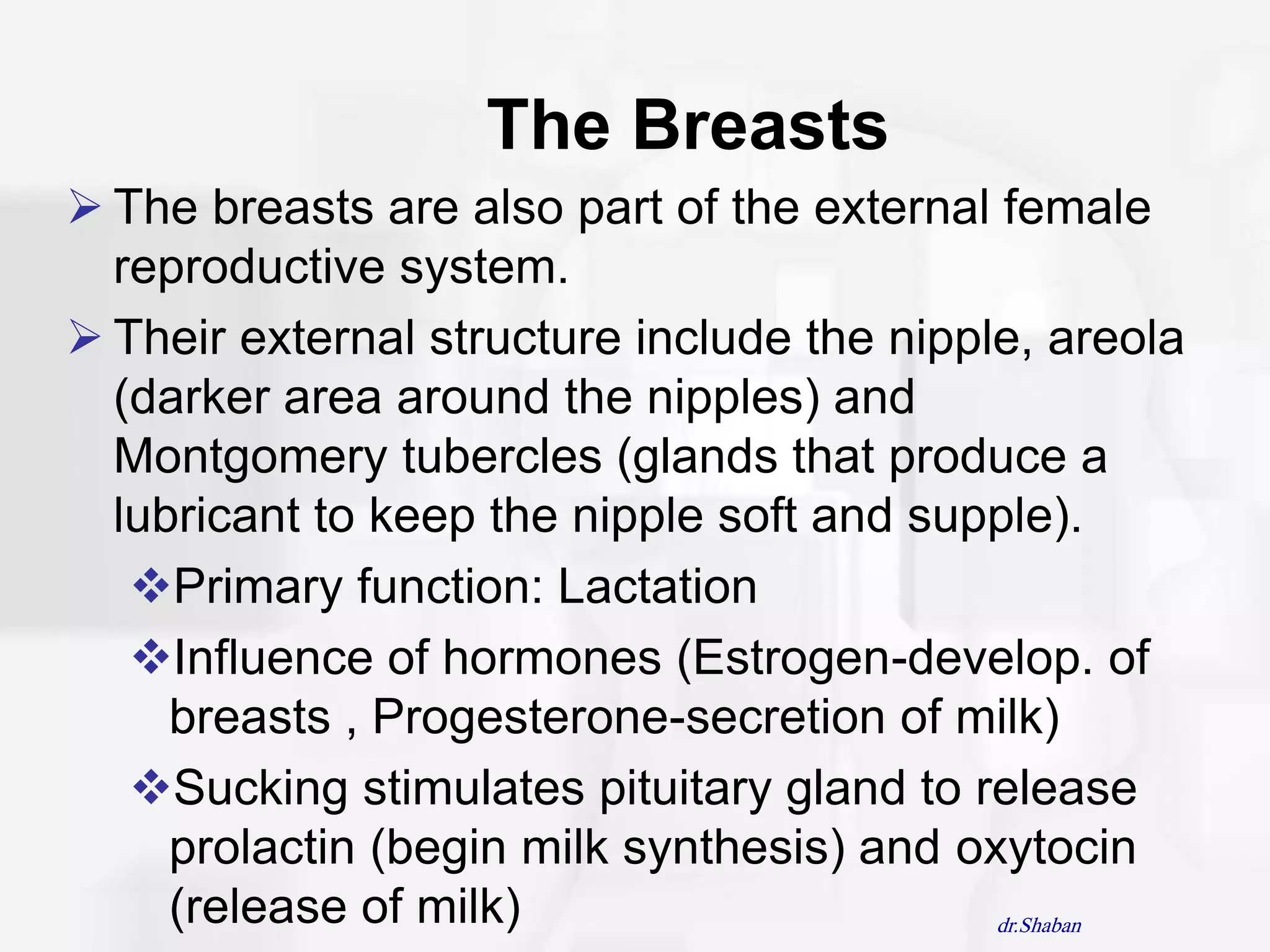 The Breasts

➢ The breasts are also part of the external female reproductive system.

➢ Their external structure include the nipple, areola (darker area around the nipples) and Montgomery tubercles (glands that produce a lubricant to keep the nipple soft and supple).

❖ Primary function: Lactation

❖ Influence of hormones (Estrogen-develop. of breasts , Progesterone-secretion of milk)

❖ Sucking stimulates pituitary gland to release prolactin (begin milk synthesis) and oxytocin (release of milk)

dr.Shaban